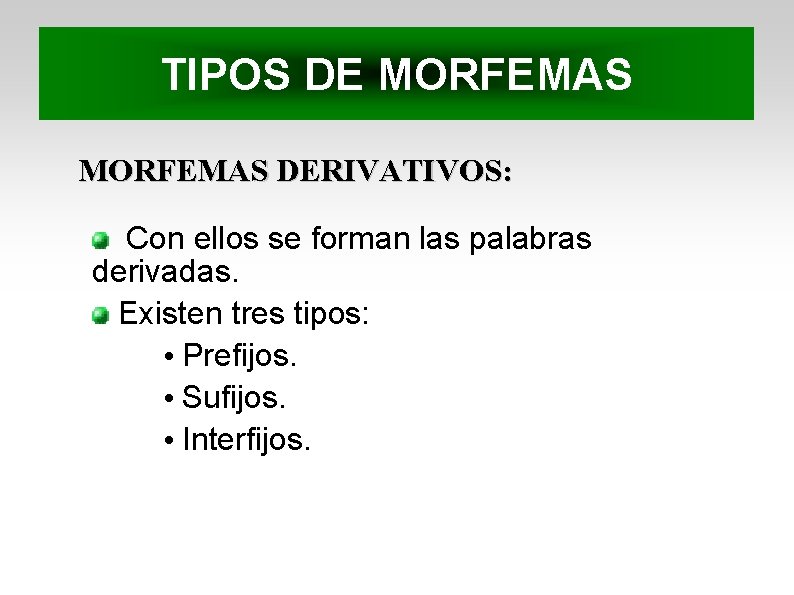 TIPOS DE MORFEMAS

MORFEMAS DERIVATIVOS:

Con ellos se forman las palabras derivadas.

Existen tres tipos:

• Prefijos.

• Sufijos.

• Interfijos.